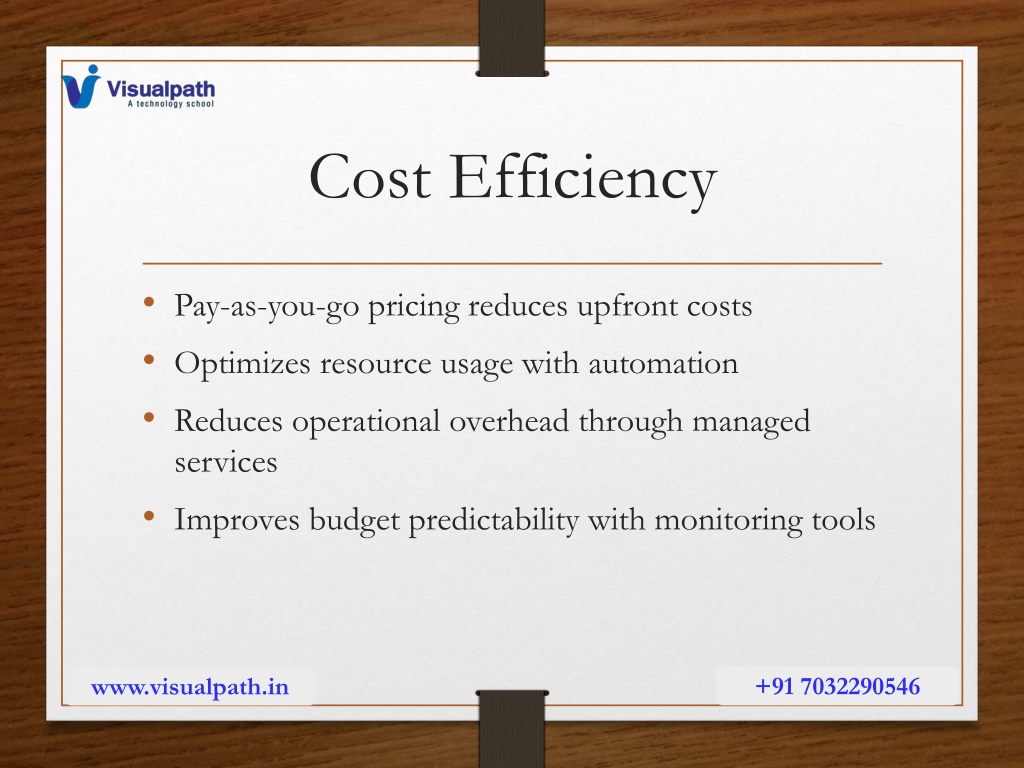 Visualpath
A technology school

Cost Efficiency

• Pay-as-you-go pricing reduces upfront costs
• Optimizes resource usage with automation
• Reduces operational overhead through managed services
• Improves budget predictability with monitoring tools

www.visualpath.in

+91 7032290546